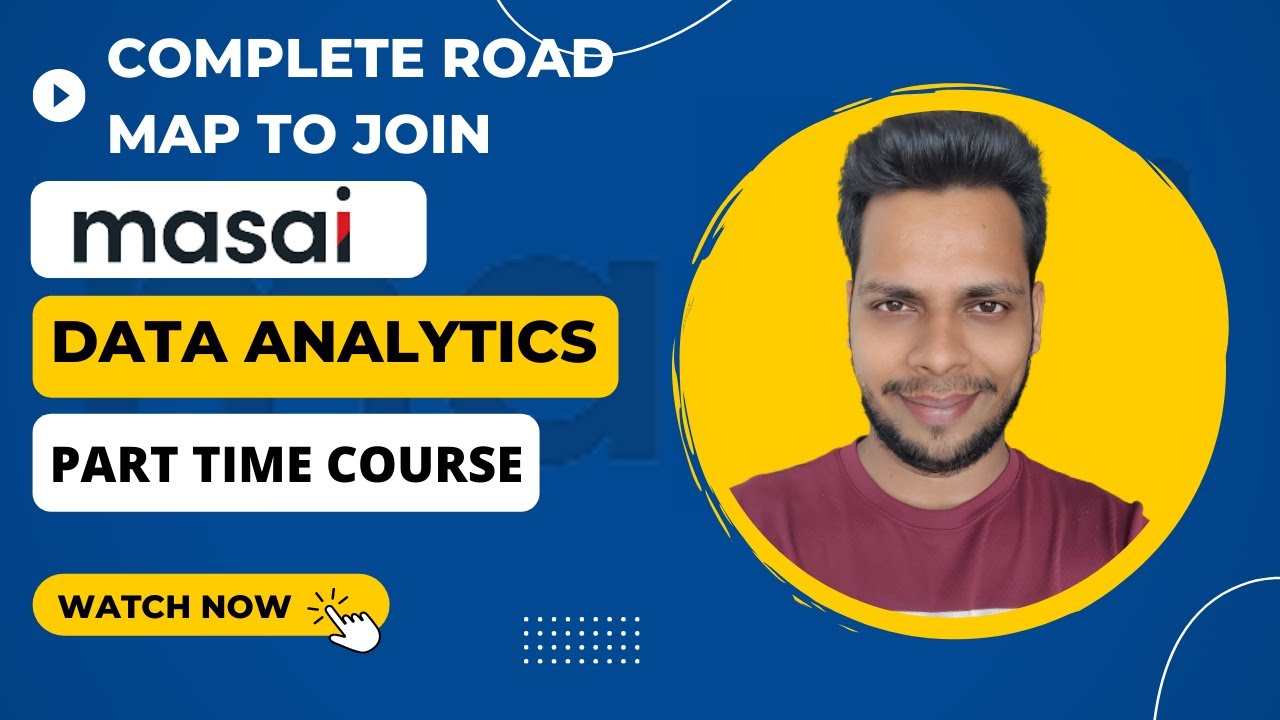 COMPLETE ROAD MAP TO JOIN

masai

DATA ANALYTICS

PART TIME COURSE

WATCH NOW